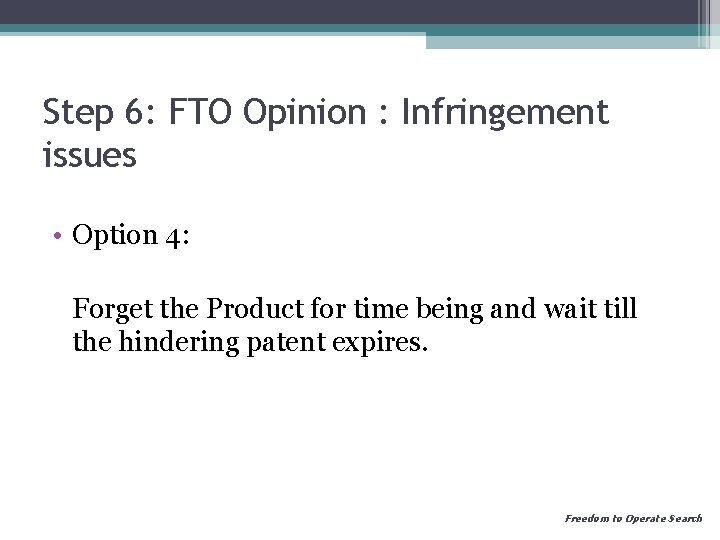 Step 6: FTO Opinion : Infringement issues

• Option 4:

Forget the Product for time being and wait till the hindering patent expires.

Freedom to Operate Search